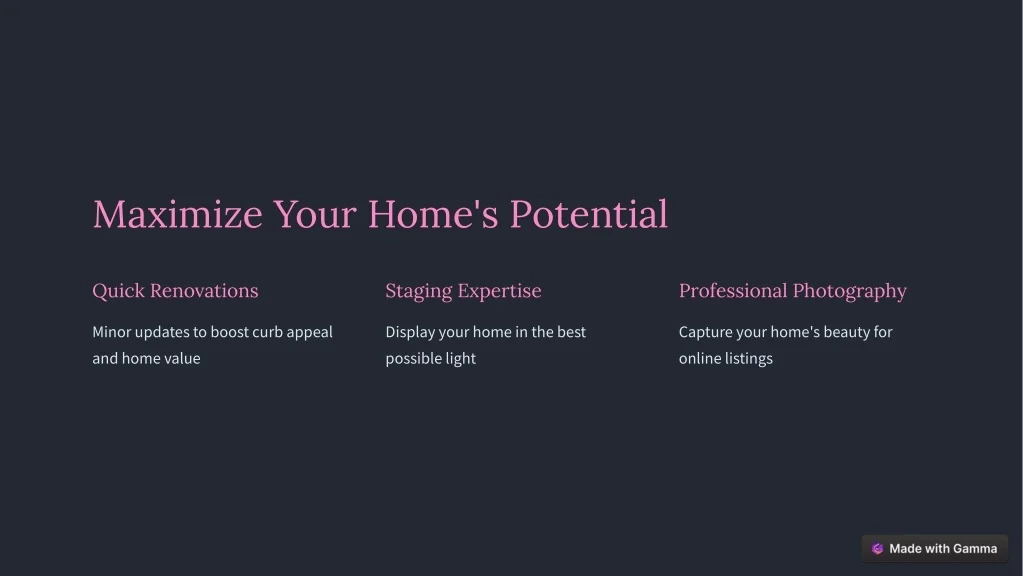 Maximize Your Home's Potential

Quick Renovations

Minor updates to boost curb appeal and home value

Staging Expertise

Display your home in the best possible light

Professional Photography

Capture your home's beauty for online listings

Made with Gamma